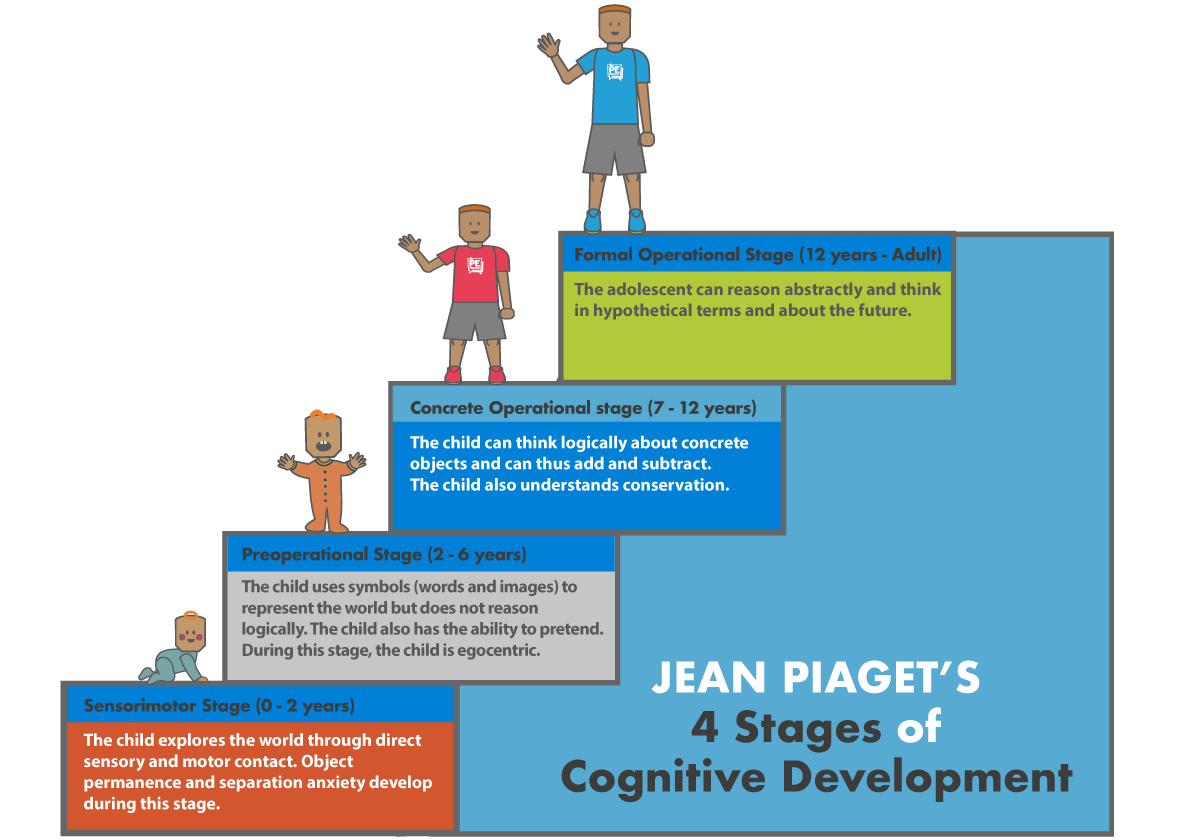 Formal Operational Stage (12 years - Adult)

The adolescent can reason abstractly and think in hypothetical terms and about the future.

Concrete Operational stage (7 - 12 years)

The child can think logically about concrete objects and can thus add and subtract.
The child also understands conservation.

Preoperational Stage (2 - 6 years)

The child uses symbols (words and images) to represent the world but does not reason logically. The child also has the ability to pretend. During this stage, the child is egocentric.

Sensorimotor Stage (0 - 2 years)

The child explores the world through direct sensory and motor contact. Object permanence and separation anxiety develop during this stage.

JEAN PIAGET'S
4 Stages of
Cognitive Development